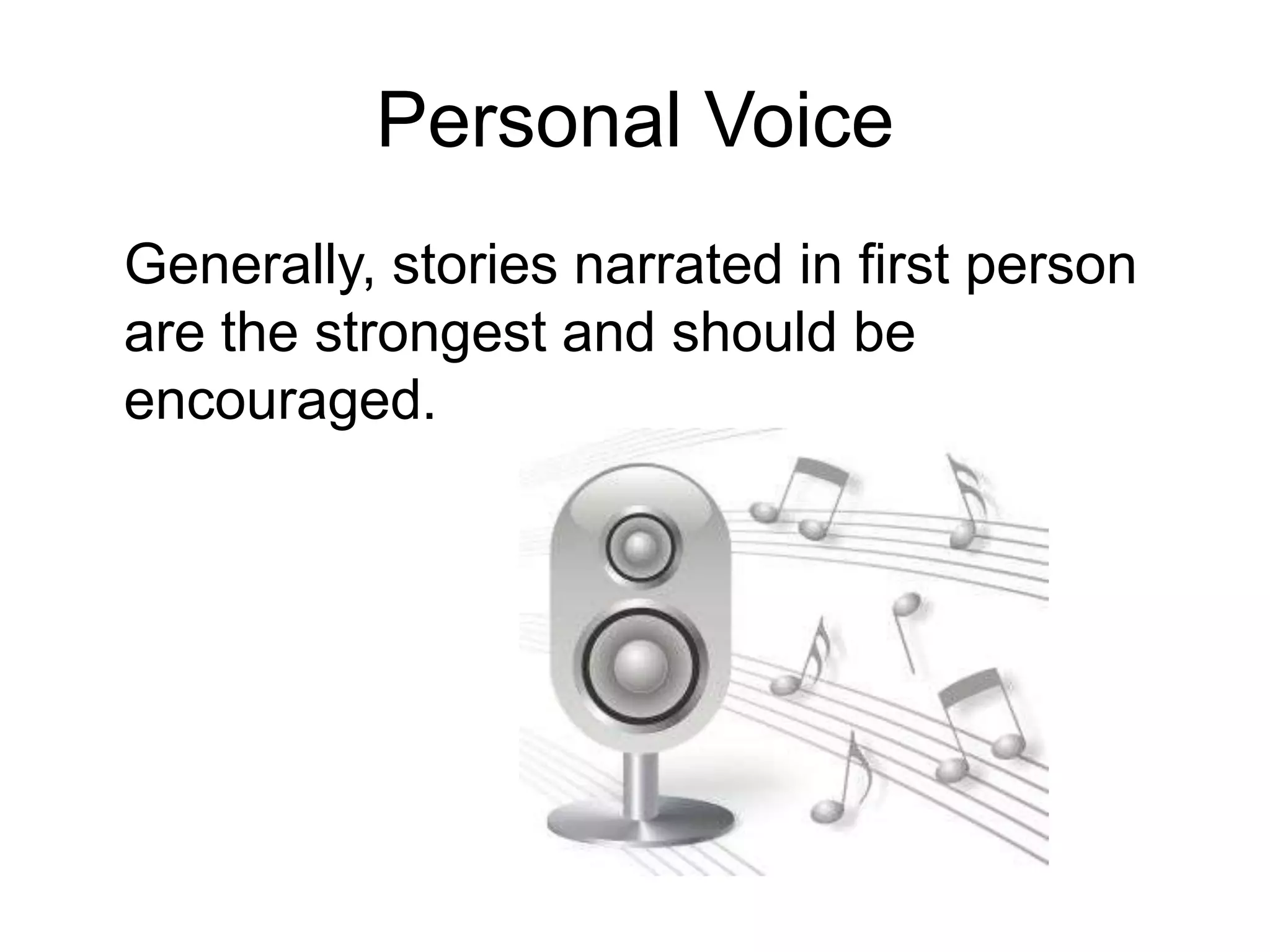 Personal Voice

Generally, stories narrated in first person are the strongest and should be encouraged.